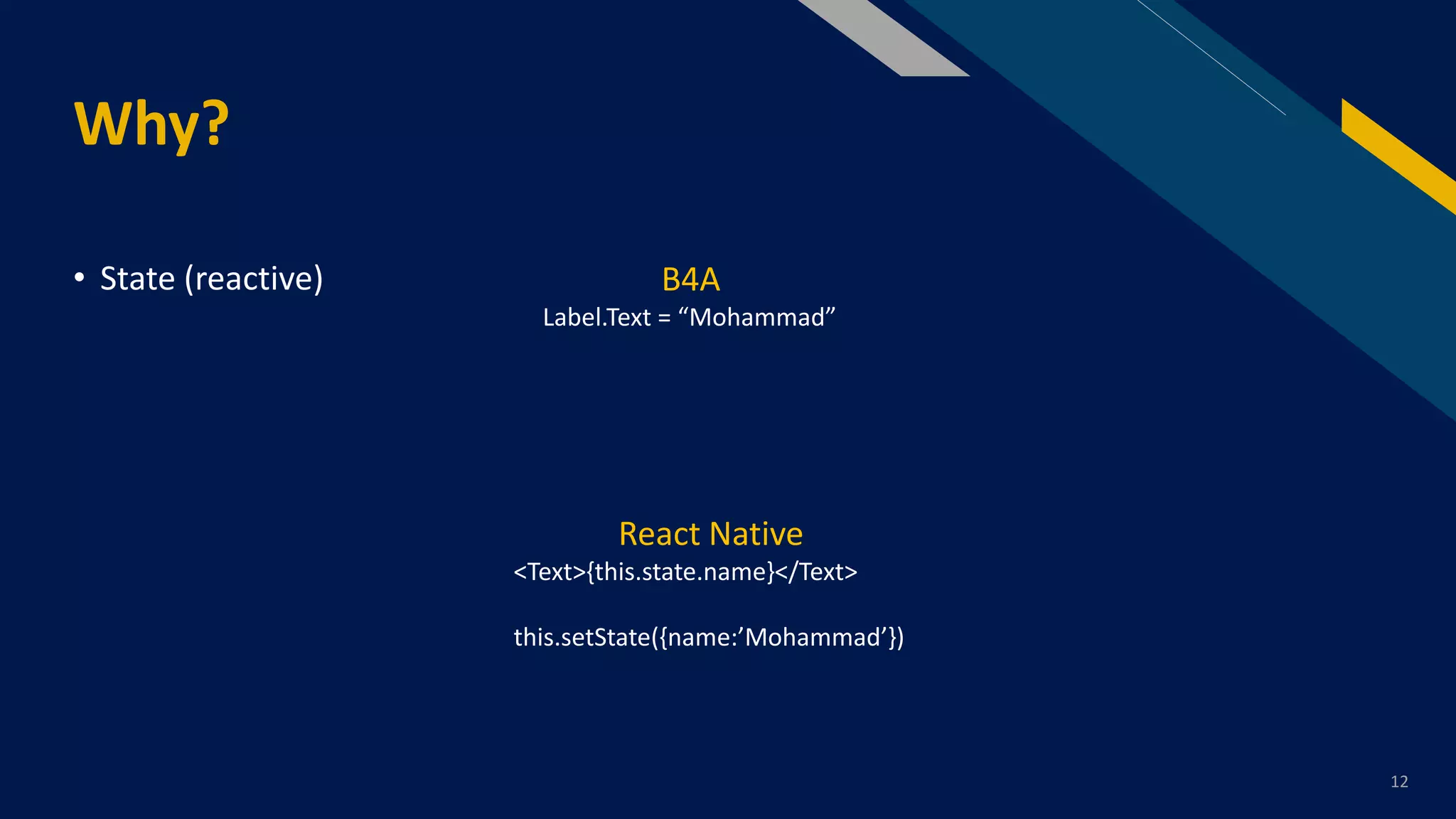 Why?

• State (reactive)

B4A

Label.Text = “Mohammad”

React Native

<Text>{this.state.name}</Text>

this.setState({name:’Mohammad’})

12